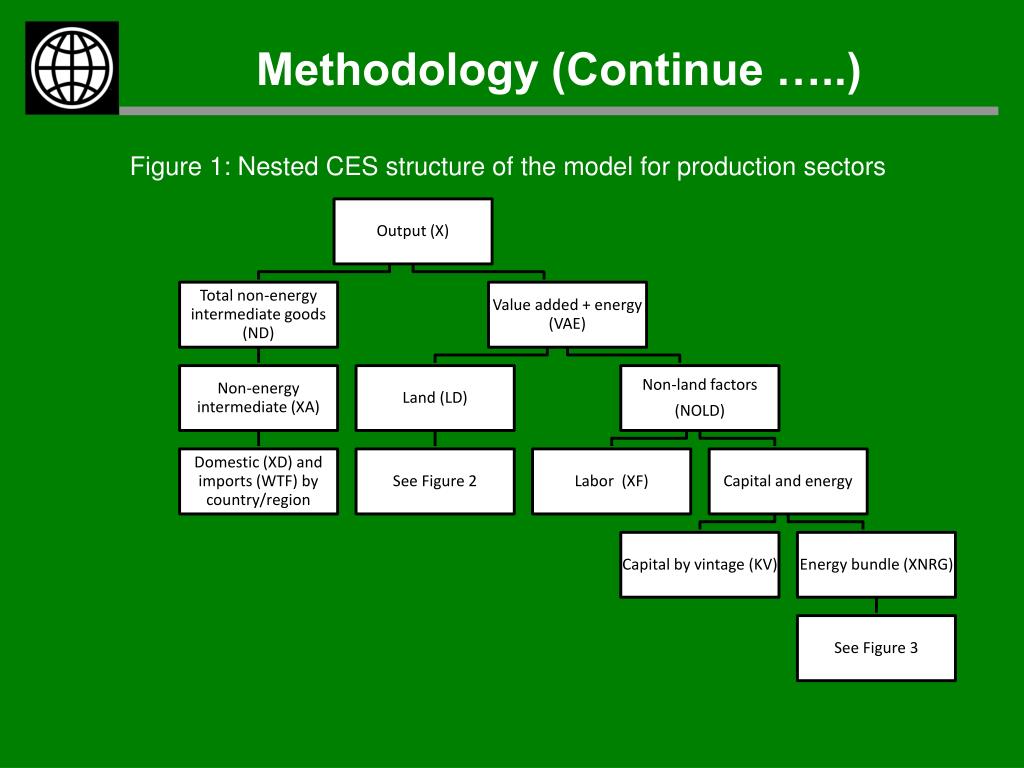 Methodology (Continue …..)

Figure 1: Nested CES structure of the model for production sectors

Output (X)

Total non-energy intermediate goods (ND)

Value added + energy (VAE)

Non-energy intermediate (XA)

Land (LD)

Non-land factors (NOLD)

Domestic (XD) and imports (WTF) by country/region

See Figure 2

Labor (XF)

Capital and energy

Capital by vintage (KV)

Energy bundle (XNRG)

See Figure 3